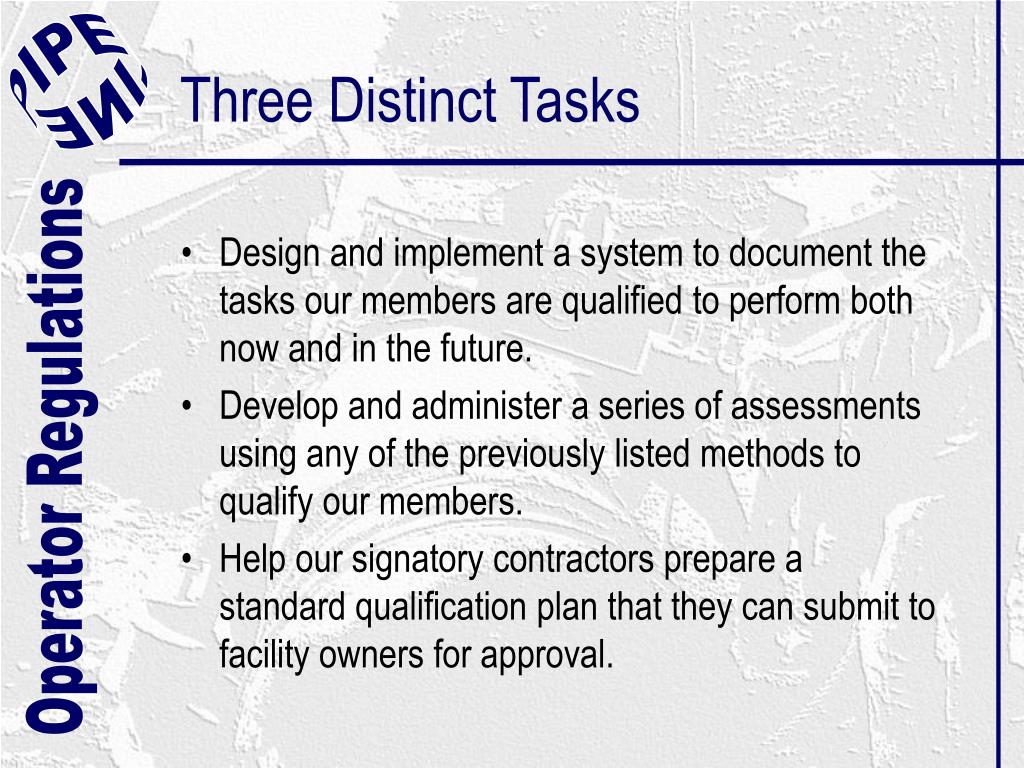 PIPE LINE

Three Distinct Tasks

Operator Regulations

• Design and implement a system to document the tasks our members are qualified to perform both now and in the future.
• Develop and administer a series of assessments using any of the previously listed methods to qualify our members.
• Help our signatory contractors prepare a standard qualification plan that they can submit to facility owners for approval.